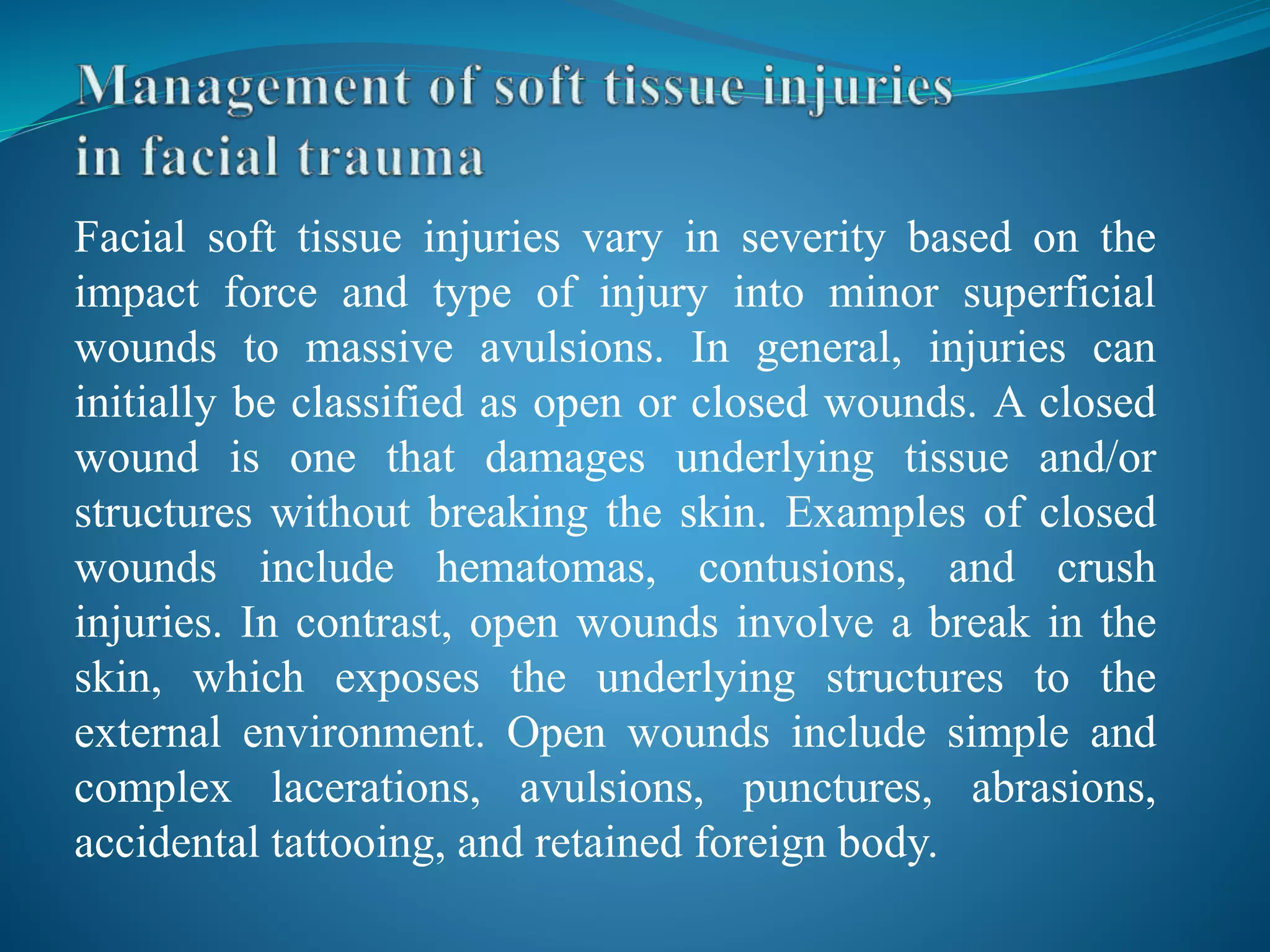 Management of soft tissue injuries in facial trauma

Facial soft tissue injuries vary in severity based on the impact force and type of injury into minor superficial wounds to massive avulsions. In general, injuries can initially be classified as open or closed wounds. A closed wound is one that damages underlying tissue and/or structures without breaking the skin. Examples of closed wounds include hematomas, contusions, and crush injuries. In contrast, open wounds involve a break in the skin, which exposes the underlying structures to the external environment. Open wounds include simple and complex lacerations, avulsions, punctures, abrasions, accidental tattooing, and retained foreign body.